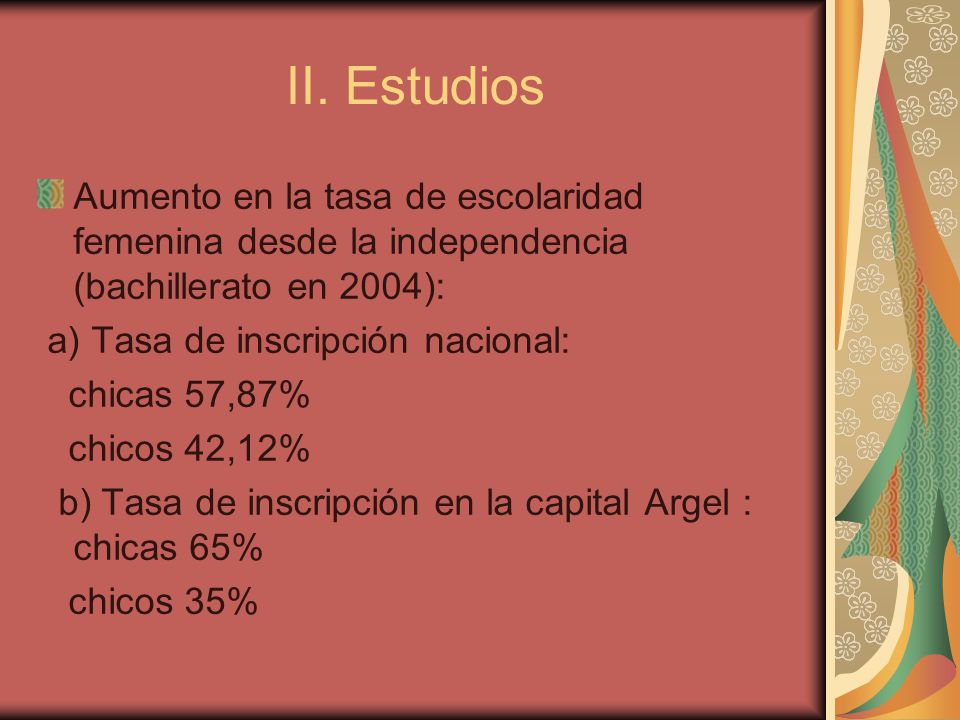 II. Estudios

Aumento en la tasa de escolaridad femenina desde la independencia (bachillerato en 2004):

a) Tasa de inscripción nacional:

chicas 57,87%

chicos 42,12%

b) Tasa de inscripción en la capital Argel : chicas 65%

chicos 35%